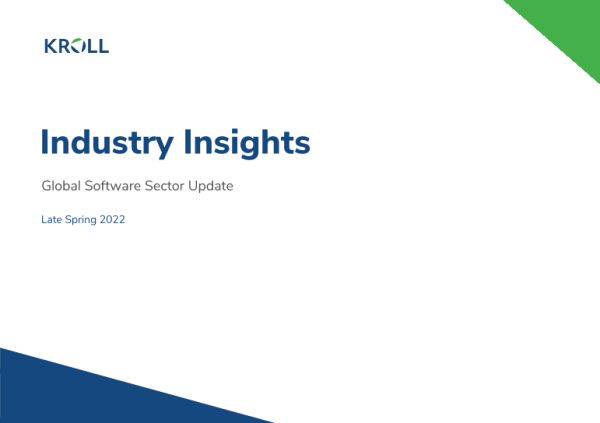 KROLL

Industry Insights

Global Software Sector Update

Late Spring 2022